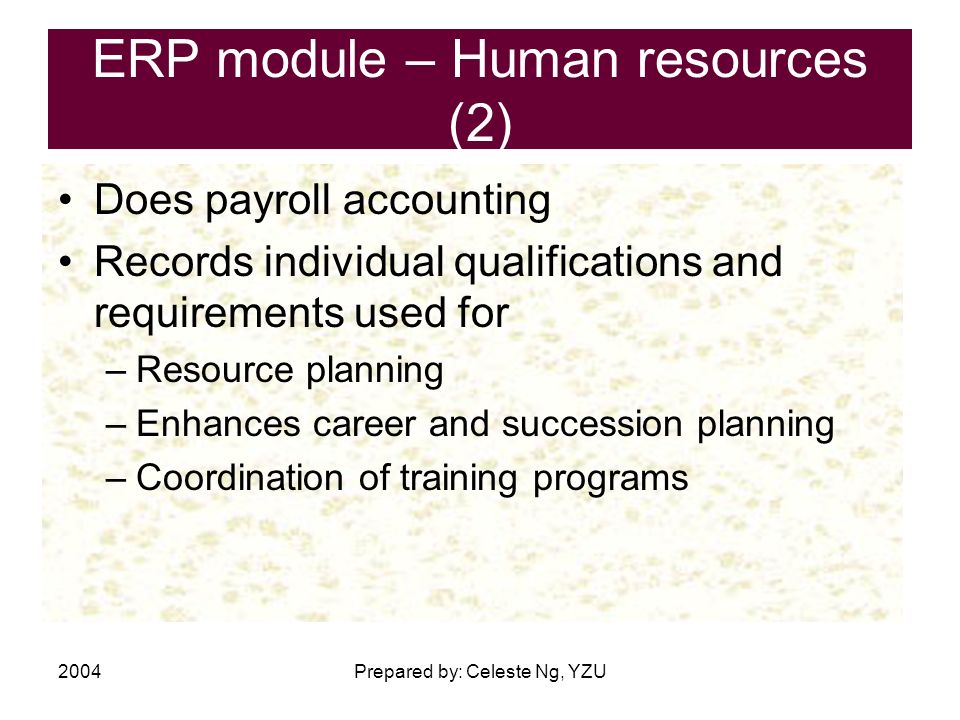 ERP module – Human resources (2)

• Does payroll accounting
• Records individual qualifications and requirements used for
– Resource planning
– Enhances career and succession planning
– Coordination of training programs

2004

Prepared by: Celeste Ng, YZU